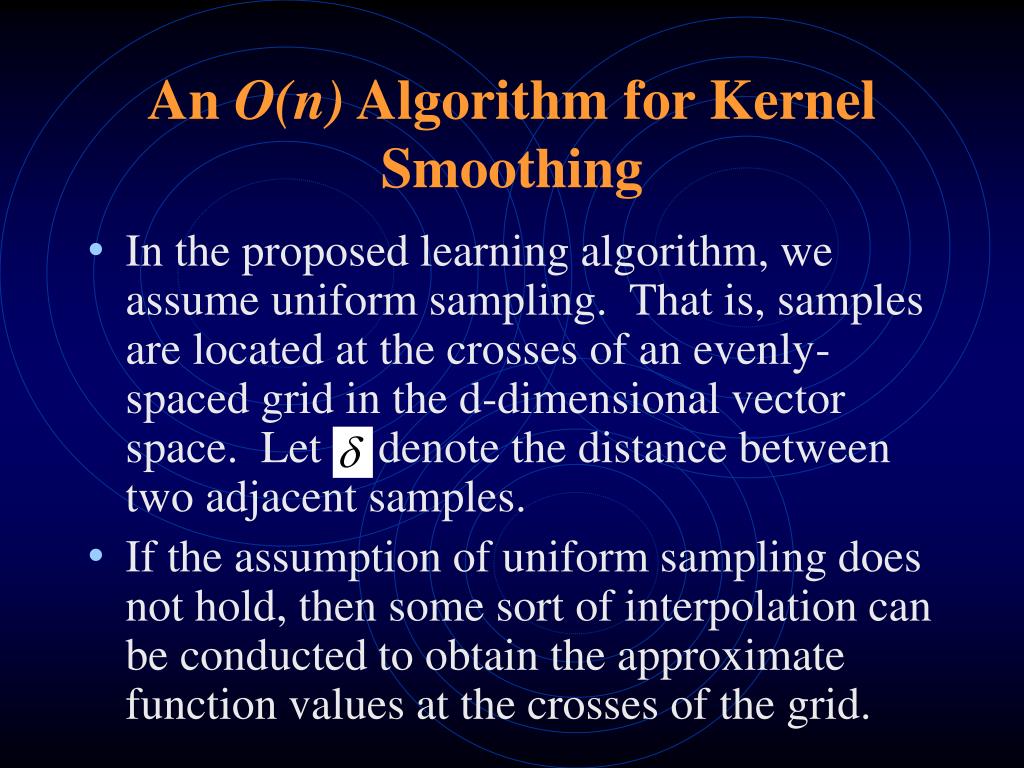 An $O(n)$ Algorithm for Kernel Smoothing

• In the proposed learning algorithm, we assume uniform sampling. That is, samples are located at the crosses of an evenly-spaced grid in the d-dimensional vector space. Let $\delta$ denote the distance between two adjacent samples.

• If the assumption of uniform sampling does not hold, then some sort of interpolation can be conducted to obtain the approximate function values at the crosses of the grid.